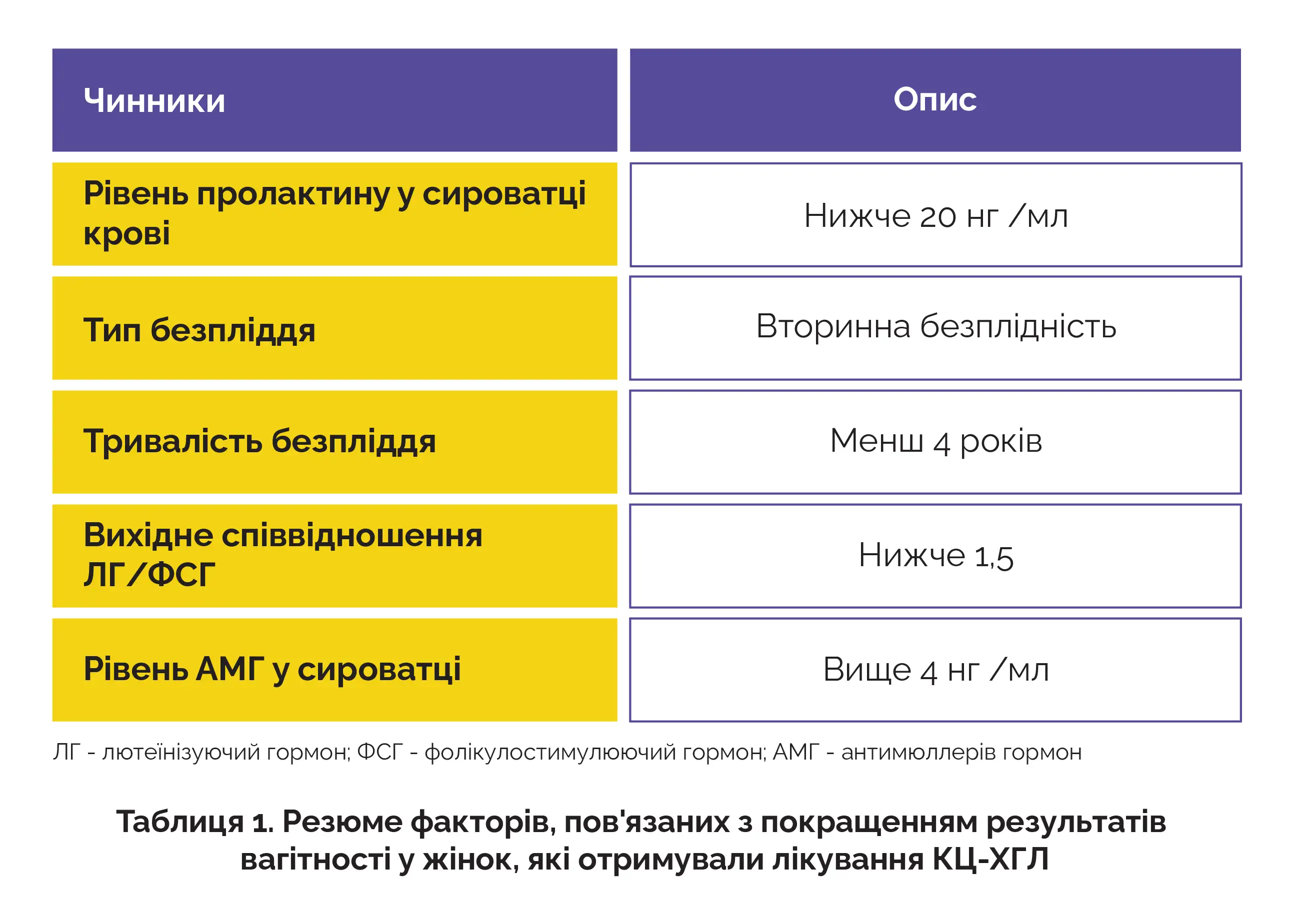 | Чинники | Опис |
|---|---|
| Рівень пролактину у сироватці крові | Нижче 20 нг /мл |
| Тип безпліддя | Вторинна безплідність |
| Тривалість безпліддя | Менш 4 років |
| Вихідне співвідношення ЛГ/ФСГ | Нижче 1,5 |
| Рівень АМГ у сироватці | Вище 4 нг /мл |

ЛГ - лютеїнізуючий гормон; ФСГ - фолікулостимулюючий гормон; АМГ - антимюллерів гормон

Таблиця 1. Резюме факторів, пов'язаних з покращенням результатів вагітності у жінок, які отримували лікування КЦ-ХГЛ